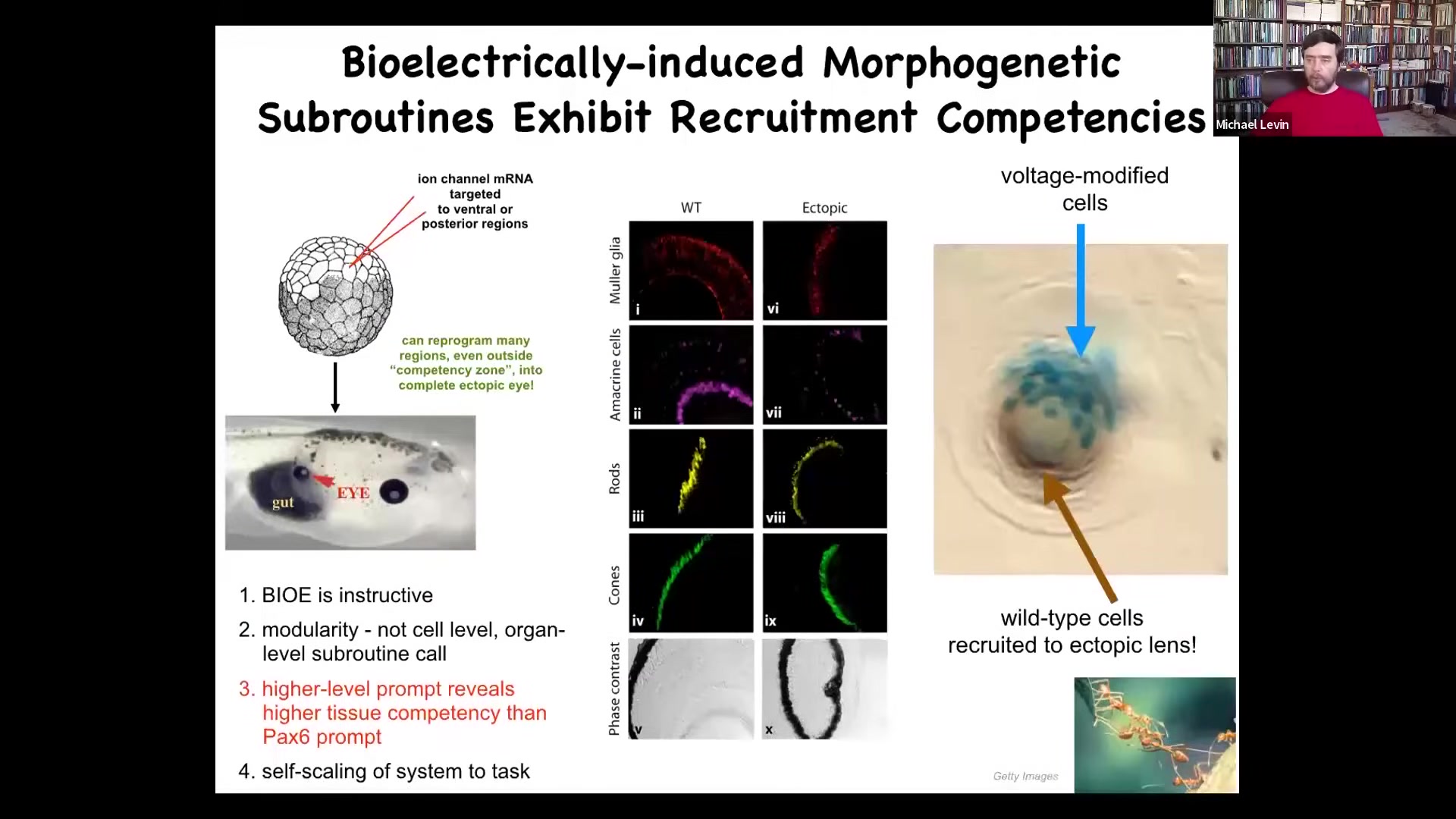 Bioelectrically-induced Morphogenetic Subroutines Exhibit Recruitment Competencies

Michael Levin

ion channel mRNA targeted to ventral or posterior regions

can reprogram many regions, even outside "competency zone", into complete ectopic eye!

gut

EYE

1. BIOE is instructive

2. modularity - not cell level, organ-level subroutine call

3. higher-level prompt reveals higher tissue competency than Pax6 prompt

4. self-scaling of system to task

WT

Ectopic

Muller glia

i

vi

Amacrine cells

ii

vii

Rods

iii

viii

Cones

iv

ix

Phase contrast

v

x

voltage-modified cells

wild-type cells recruited to ectopic lens!

Getty Images